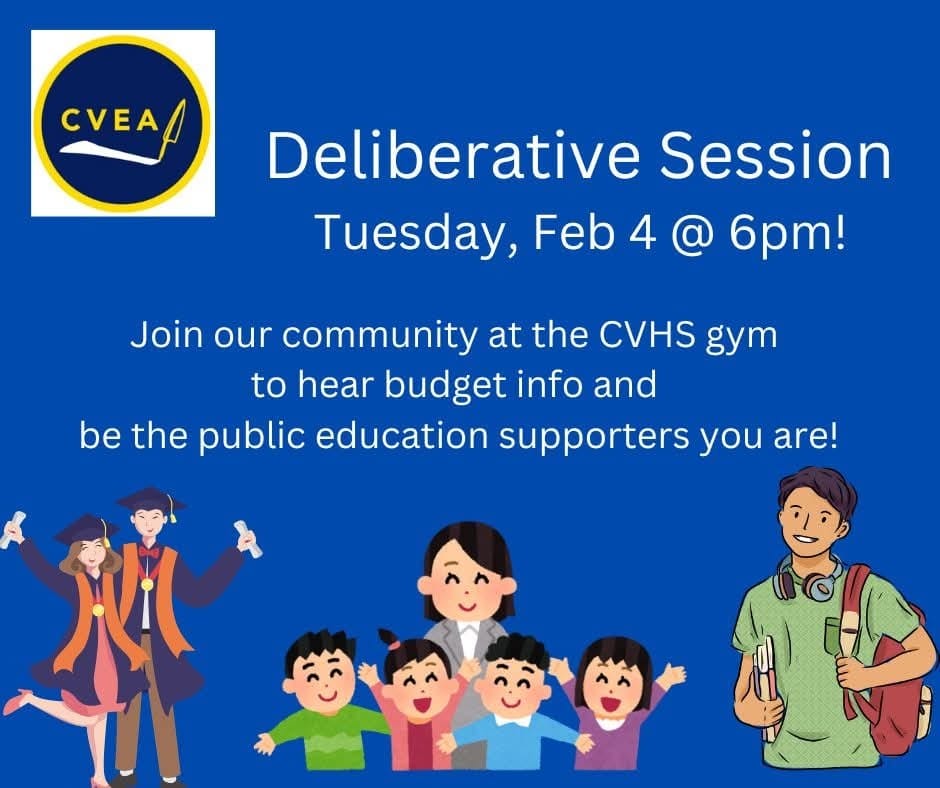 CVEA

Deliberative Session
Tuesday, Feb 4 @ 6pm!

Join our community at the CVHS gym to hear budget info and be the public education supporters you are!